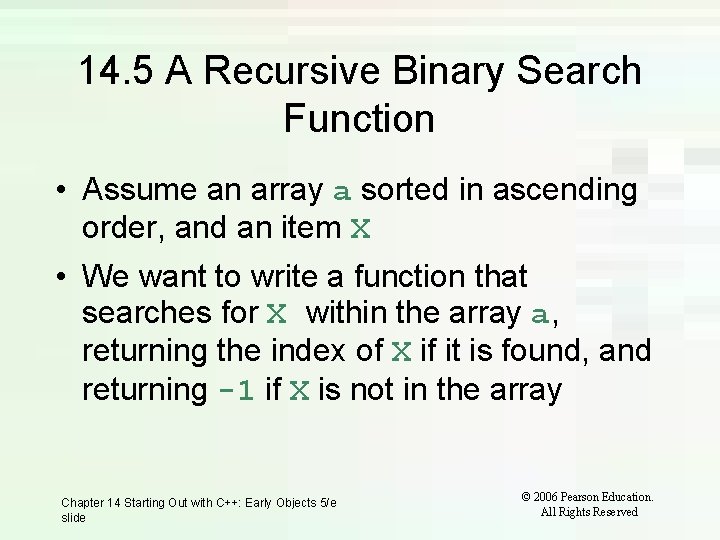 14.5 A Recursive Binary Search Function

• Assume an array a sorted in ascending order, and an item X

• We want to write a function that searches for X within the array a, returning the index of X if it is found, and returning -1 if X is not in the array

Chapter 14 Starting Out with C++: Early Objects 5/e slide

© 2006 Pearson Education. All Rights Reserved